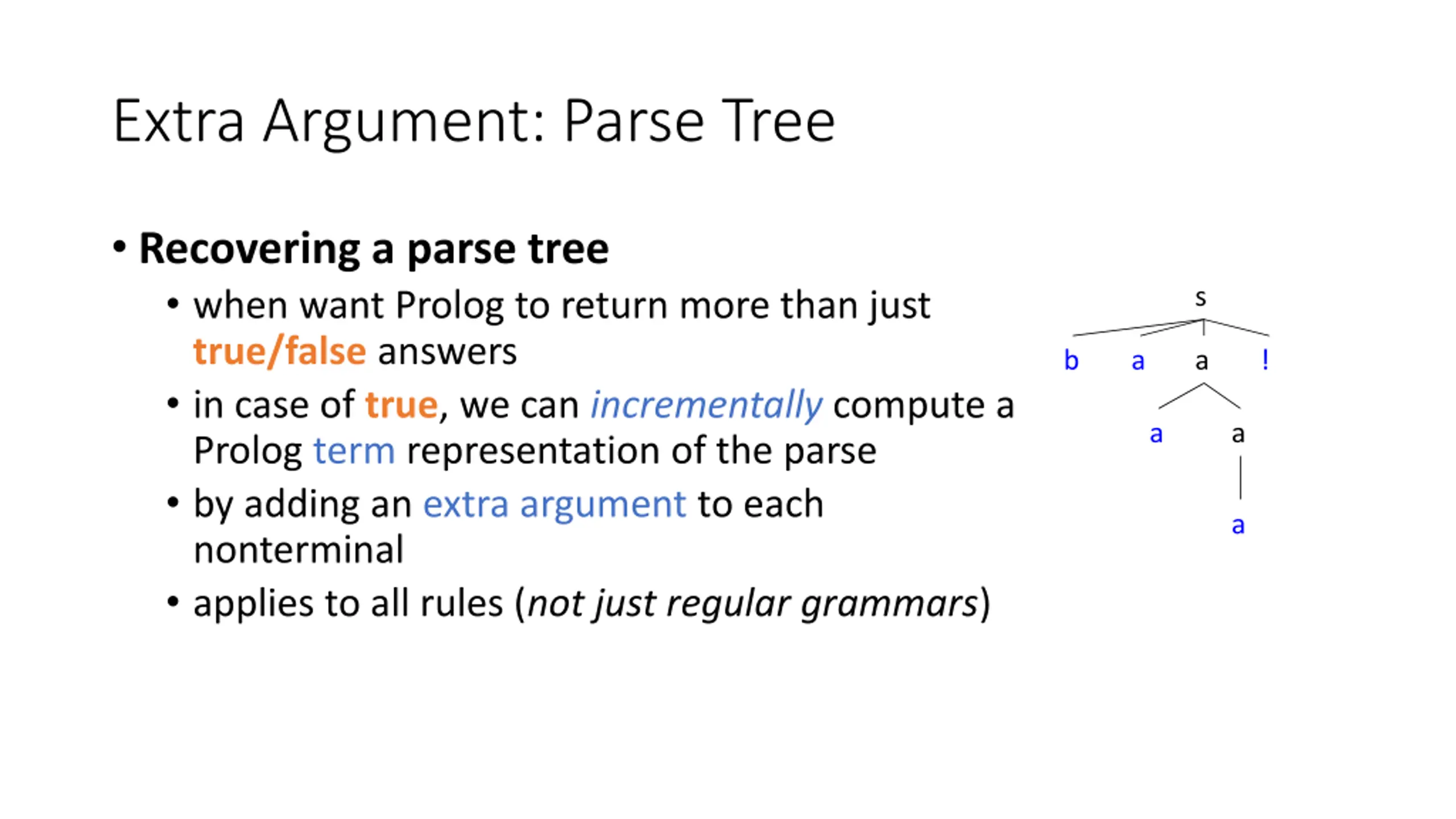 Extra Argument: Parse Tree

• Recovering a parse tree
  • when want Prolog to return more than just true/false answers
  • in case of true, we can incrementally compute a Prolog term representation of the parse
  • by adding an extra argument to each nonterminal
  • applies to all rules (not just regular grammars)

s
b a a !
a a
a